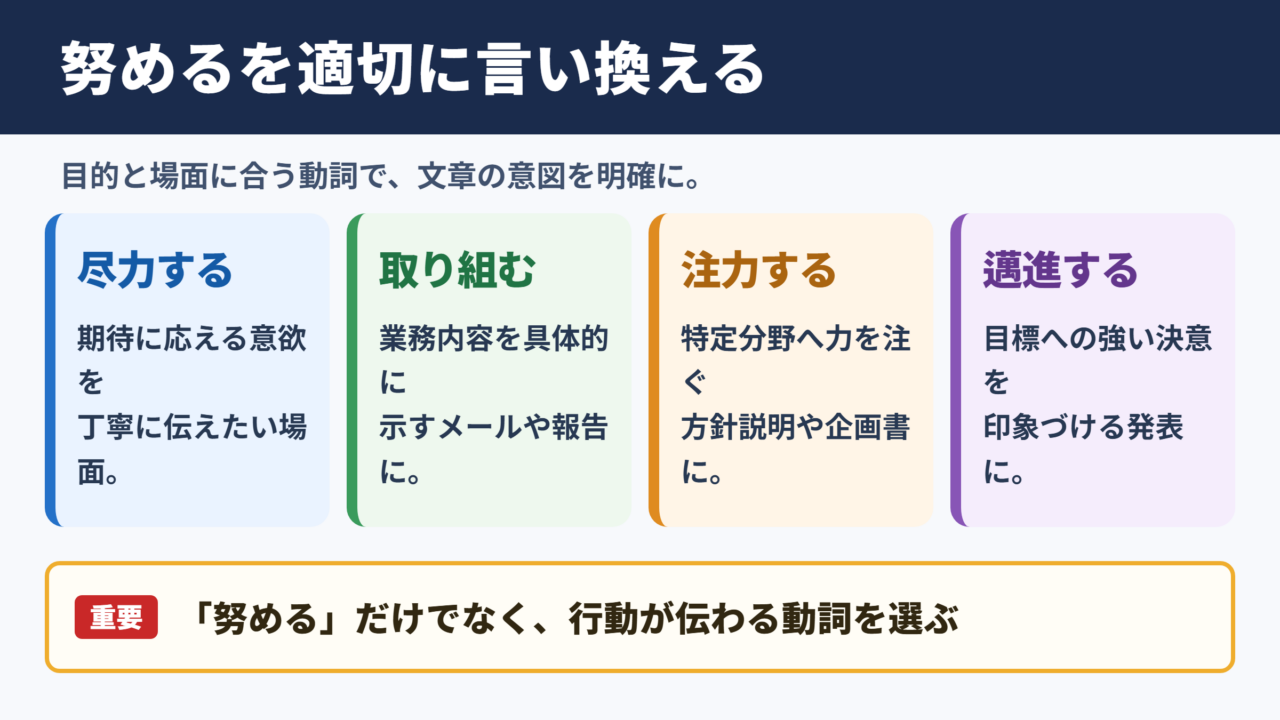 努めるを適切に言い換える

目的と場面に合う動詞で、文章の意図を明確に。

尽力する

期待に応える意欲を丁寧に伝えたい場面。

取り組む

業務内容を具体的に示すメールや報告に。

注力する

特定分野へ力を注ぐ方針説明や企画書に。

邁進する

目標への強い決意を印象づける発表に。

重要 「努める」だけでなく、行動が伝わる動詞を選ぶ